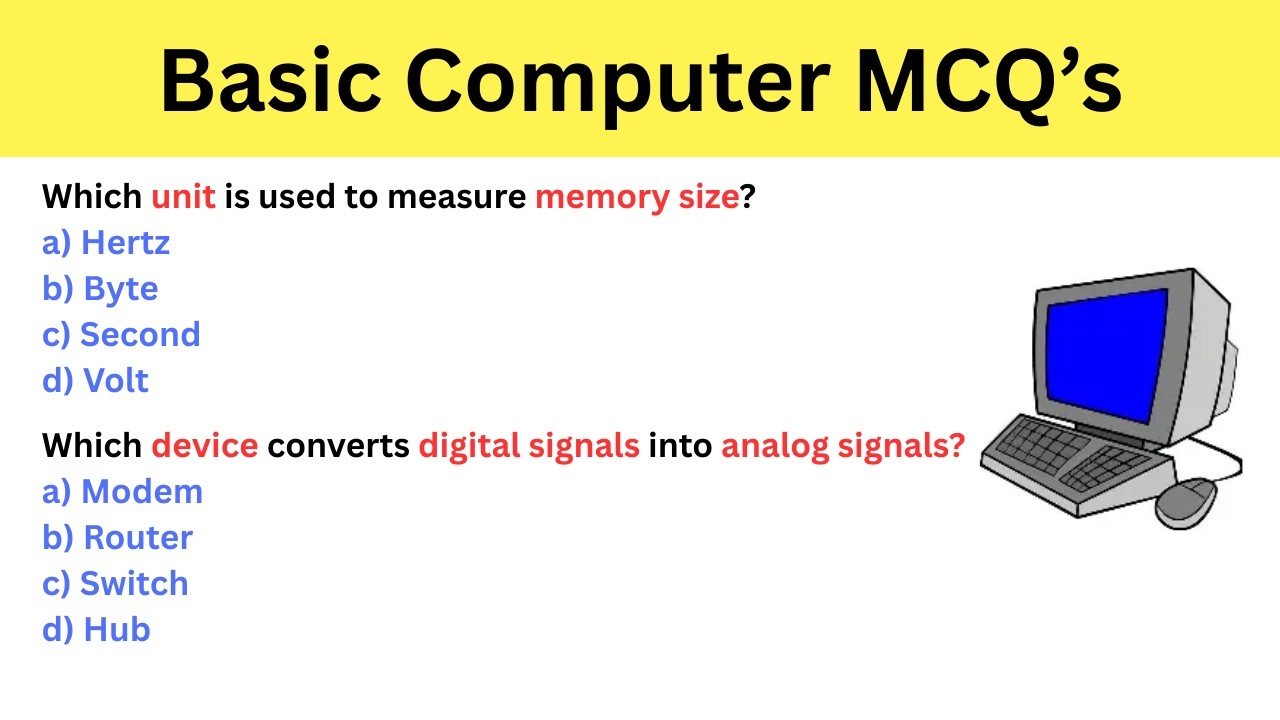 Basic Computer MCQ’s

Which unit is used to measure memory size?
a) Hertz
b) Byte
c) Second
d) Volt

Which device converts digital signals into analog signals?
a) Modem
b) Router
c) Switch
d) Hub